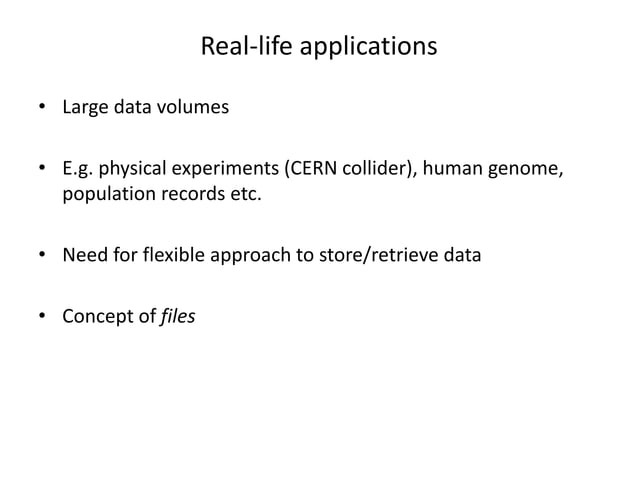 Real-life applications

• Large data volumes

• E.g. physical experiments (CERN collider), human genome, population records etc.

• Need for flexible approach to store/retrieve data

• Concept of files